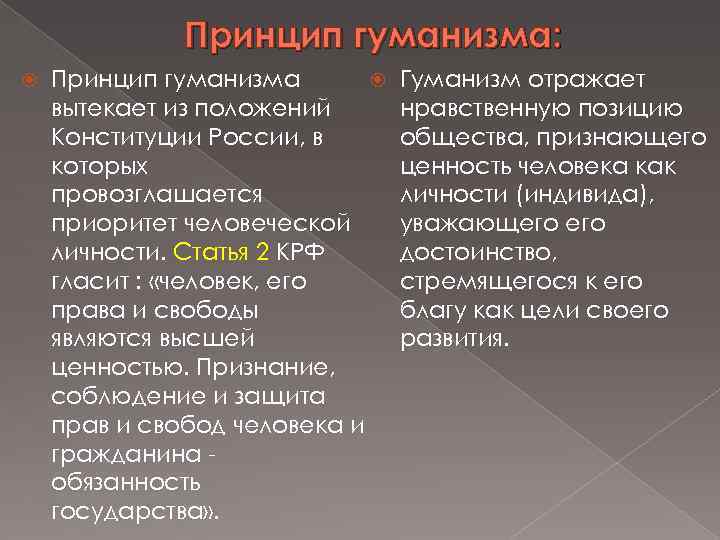 Принцип гуманизма:

Принцип гуманизма вытекает из положений Конституции России, в которых провозглашается приоритет человеческой личности. Статья 2 КРФ гласит : «человек, его права и свободы являются высшей ценностью. Признание, соблюдение и защита прав и свобод человека и гражданина - обязанность государства».

Гуманизм отражает нравственную позицию общества, признающего ценность человека как личности (индивида), уважающего его достоинство, стремящегося к его благу как цели своего развития.